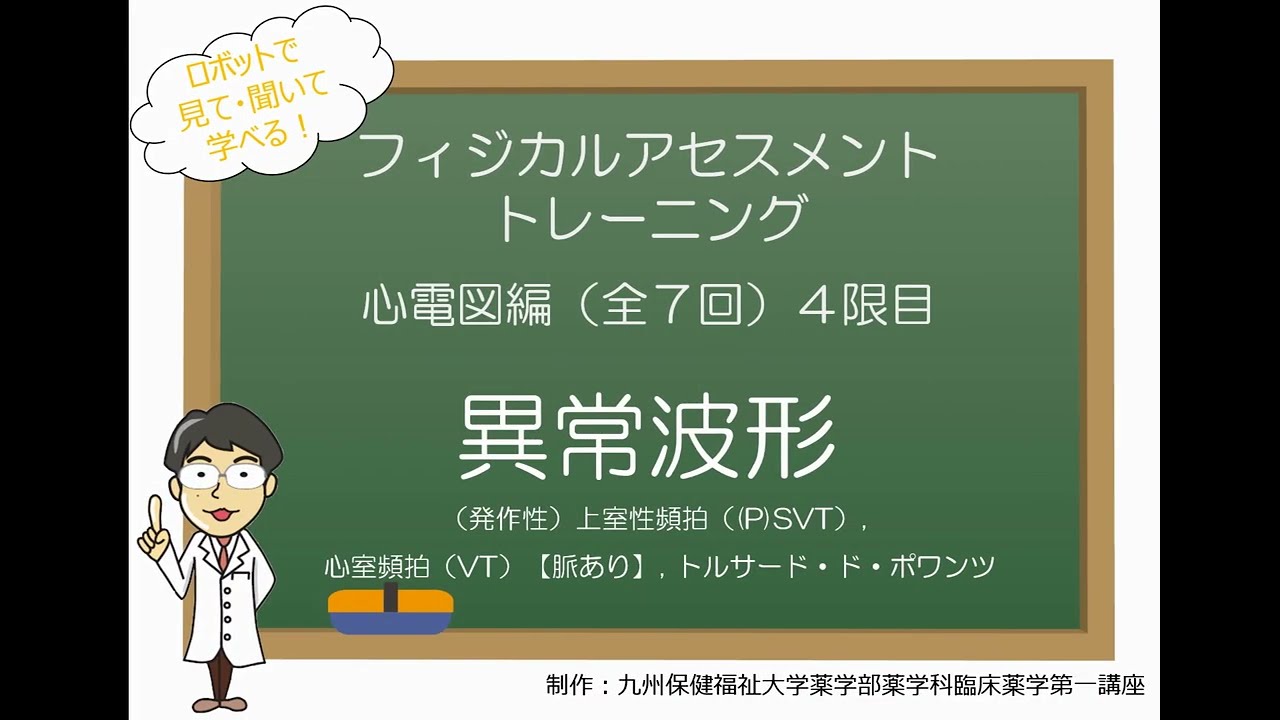 ロボットで
見て・聞いて
学べる！

フィジカルアセスメント
トレーニング

心電図編（全７回）４限目

異常波形

（発作性）上室性頻拍（(P)SVT），
心室頻拍（VT）【脈あり】，トルサード・ド・ポワンツ

制作：九州保健福祉大学薬学部薬学科臨床薬学第一講座